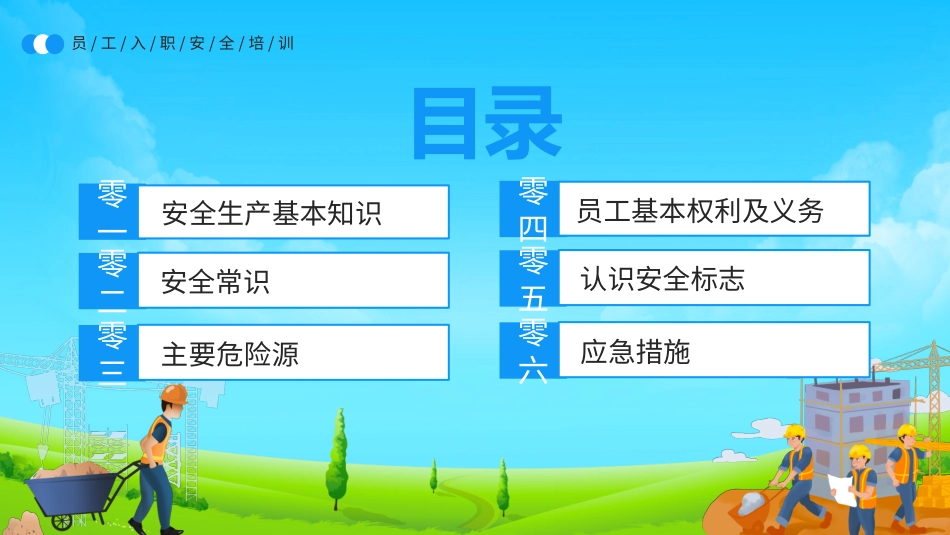 员/工/入/职/安/全/培/训

目录

零一 安全生产基本知识

零二 安全常识

零三 主要危险源

零四 员工基本权利及义务

零五 认识安全标志

零六 应急措施